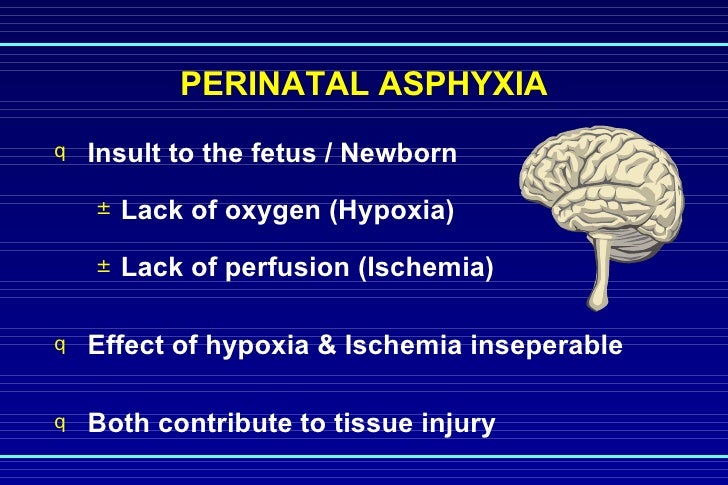 PERINATAL ASPHYXIA

q Insult to the fetus / Newborn

± Lack of oxygen (Hypoxia)

± Lack of perfusion (Ischemia)

q Effect of hypoxia & Ischemia inseperable

q Both contribute to tissue injury